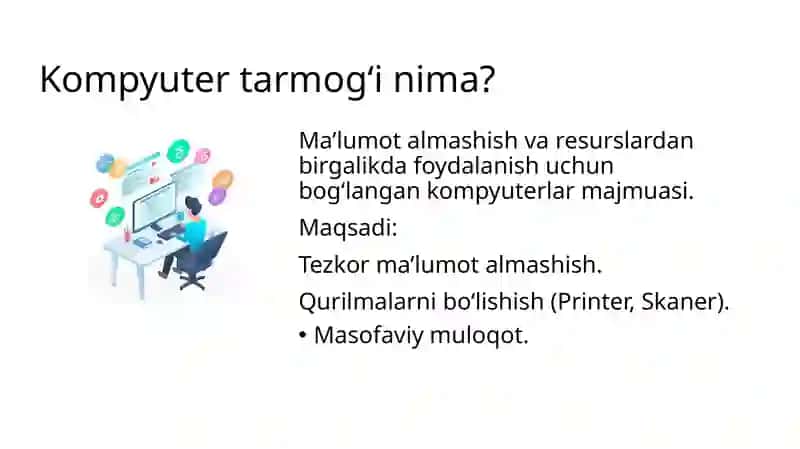 Kompyuter tarmog‘i nima?

Ma’lumot almashish va resurslardan birgalikda foydalanish uchun bog‘langan kompyuterlar majmuasi.

Maqsadi:

Tezkor ma’lumot almashish.

Qurilmalarni bo‘lishish (Printer, Skaner).

• Masofaviy muloqot.